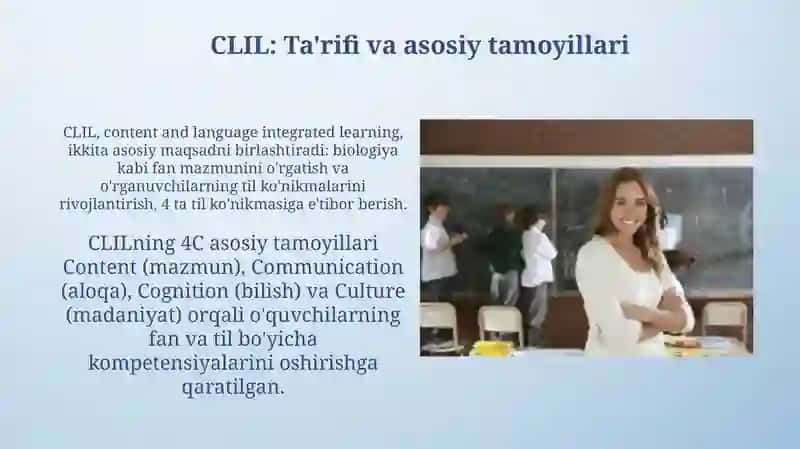 CLIL: Ta'rifi va asosiy tamoyillari

CLIL, content and language integrated learning, ikkita asosiy maqsadni birlashtiradi: biologiya kabi fan mazmunini o'rgatish va o'rganuvchilarning til ko'nikmalarini rivojlantirish, 4 ta til ko'nikmasiga e'tibor berish.

CLILning 4C asosiy tamoyillari Content (mazmun), Communication (aloqa), Cognition (bilish) va Culture (madaniyat) orqali o'quvchilarning fan va til bo'yicha kompetensiyalarini oshirishga qaratilgan.